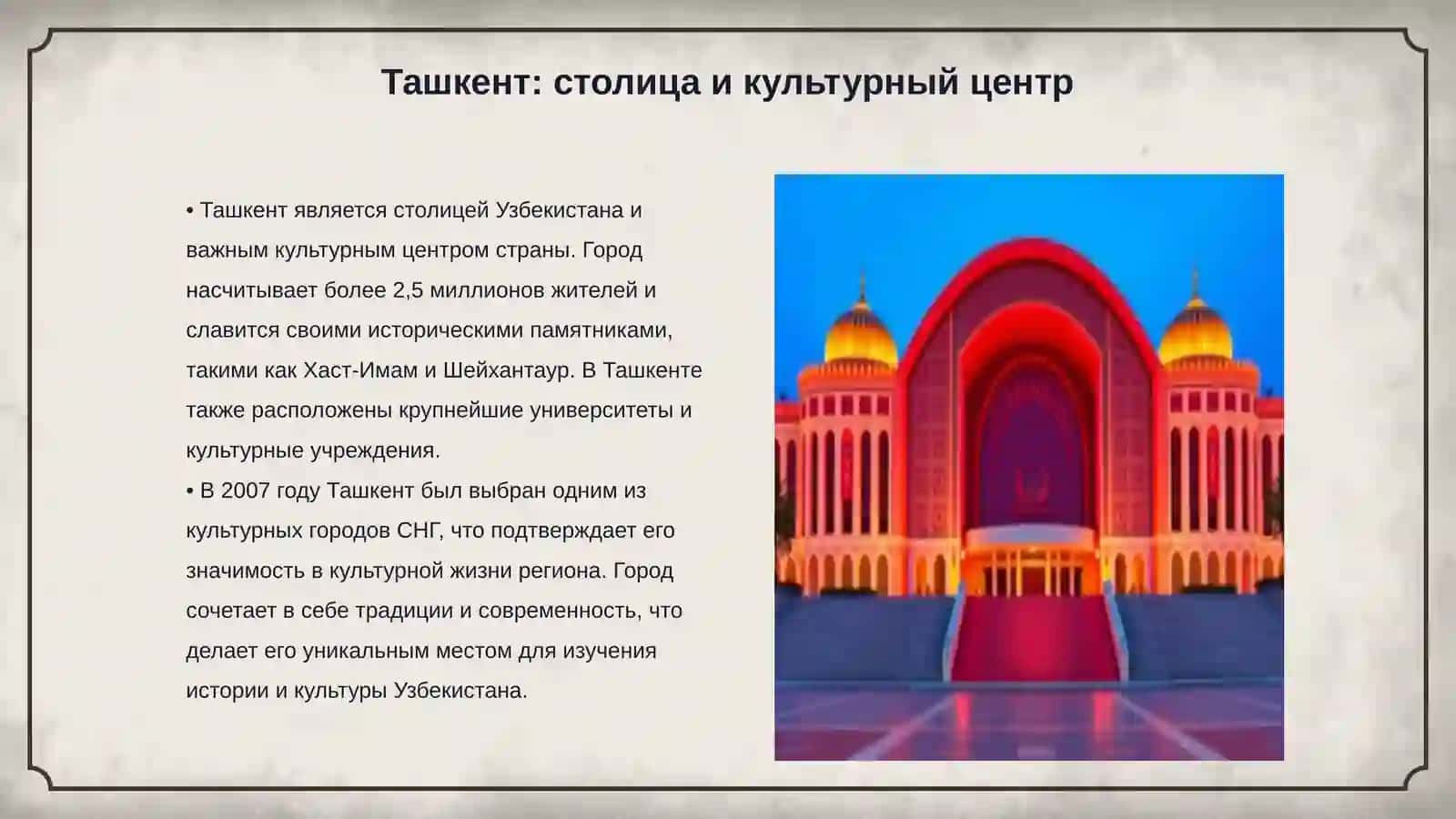 Ташкент: столица и культурный центр

• Ташкент является столицей Узбекистана и важным культурным центром страны. Город насчитывает более 2,5 миллионов жителей и славится своими историческими памятниками, такими как Хаст-Имам и Шейхантаур. В Ташкенте также расположены крупнейшие университеты и культурные учреждения.
• В 2007 году Ташкент был выбран одним из культурных городов СНГ, что подтверждает его значимость в культурной жизни региона. Город сочетает в себе традиции и современность, что делает его уникальным местом для изучения истории и культуры Узбекистана.